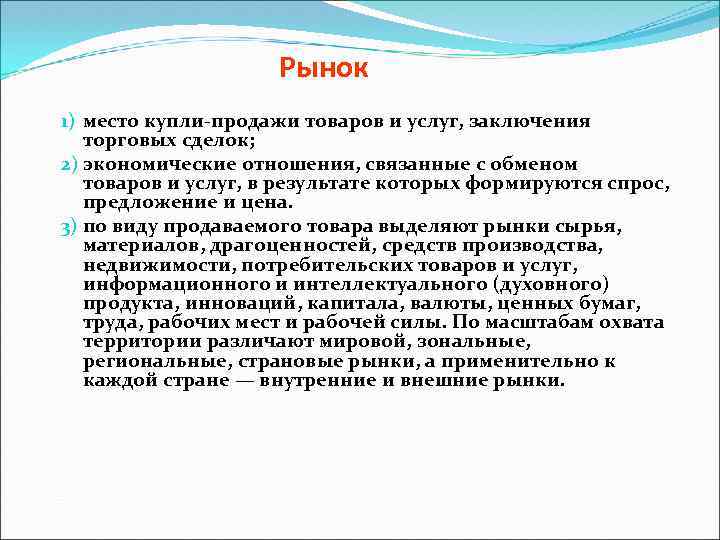 Рынок

1) место купли-продажи товаров и услуг, заключения торговых сделок;
2) экономические отношения, связанные с обменом товаров и услуг, в результате которых формируются спрос, предложение и цена.
3) по виду продаваемого товара выделяют рынки сырья, материалов, драгоценностей, средств производства, недвижимости, потребительских товаров и услуг, информационного и интеллектуального (духовного) продукта, инноваций, капитала, валюты, ценных бумаг, труда, рабочих мест и рабочей силы. По масштабам охвата территории различают мировой, зональные, региональные, страновые рынки, а применительно к каждой стране — внутренние и внешние рынки.